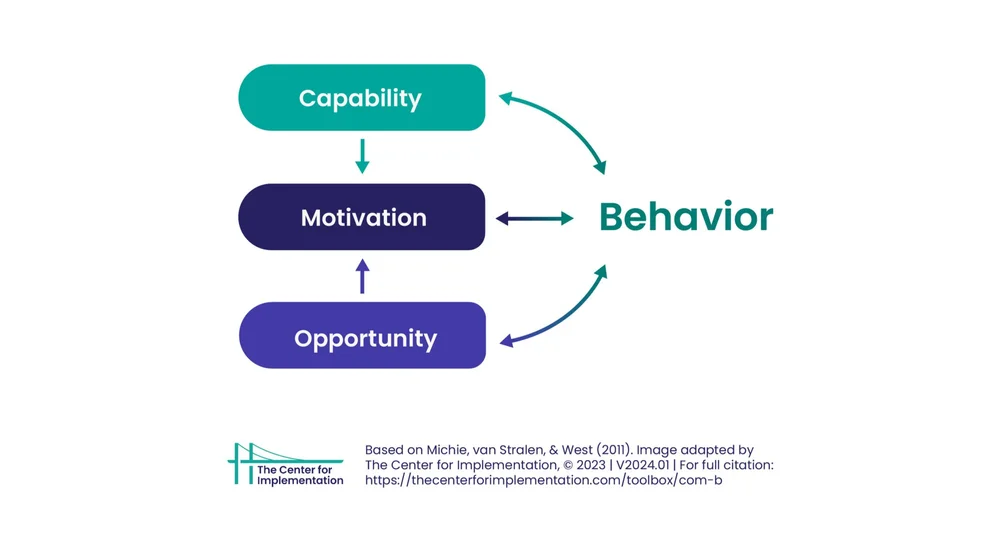 Capability

Motivation

Opportunity

Behavior

The Center for Implementation

Based on Michie, van Stralen, & West (2011). Image adapted by The Center for Implementation, © 2023 | V2024.01 | For full citation: https://thecenterforimplementation.com/toolbox/com-b